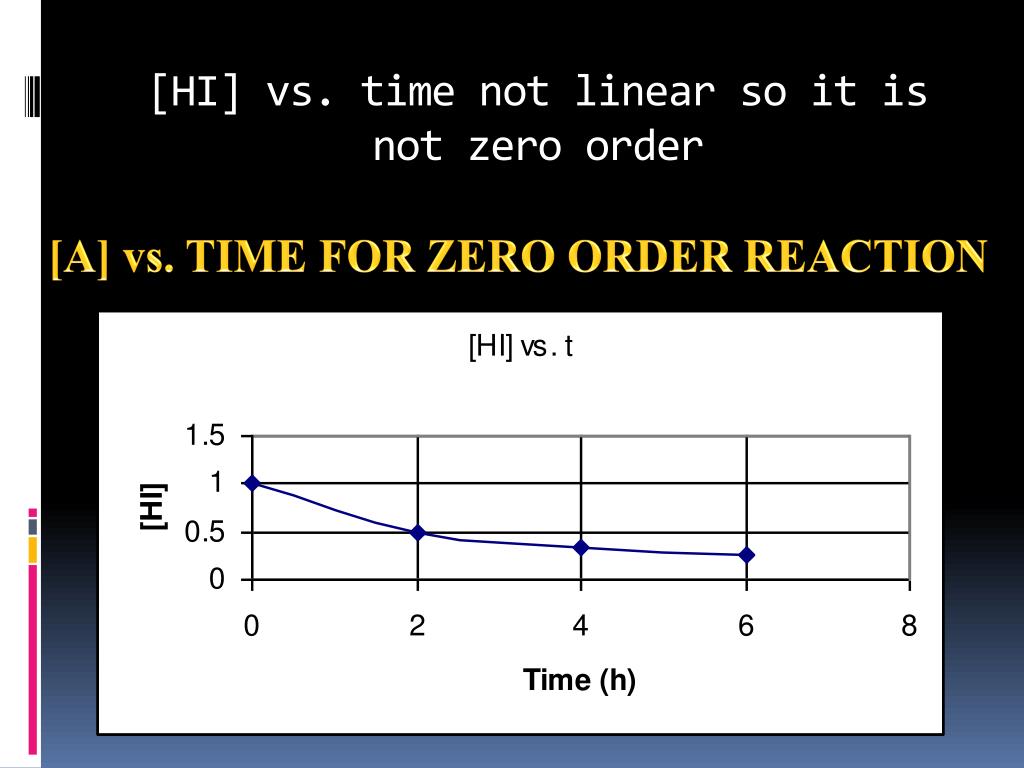 [HI] vs. time not linear so it is not zero order

[A] vs. TIME FOR ZERO ORDER REACTION

[HI] vs. t

1.5
1
0.5
0

[HI]

0
2
4
6
8

Time (h)